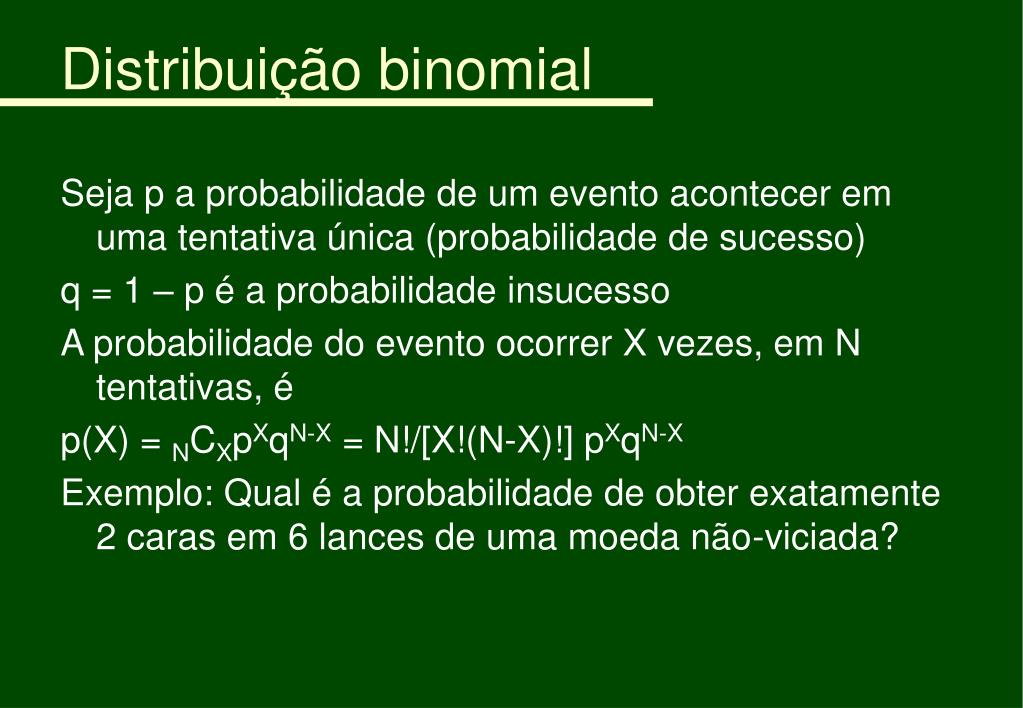 Distribuição binomial

Seja p a probabilidade de um evento acontecer em uma tentativa única (probabilidade de sucesso)

q = 1 – p é a probabilidade insucesso

A probabilidade do evento ocorrer X vezes, em N tentativas, é

$p(X) = {}_{N}C_{X}p^{X}q^{N-X} = N!/[X!(N-X)!]\ p^{X}q^{N-X}$

Exemplo: Qual é a probabilidade de obter exatamente 2 caras em 6 lances de uma moeda não-viciada?